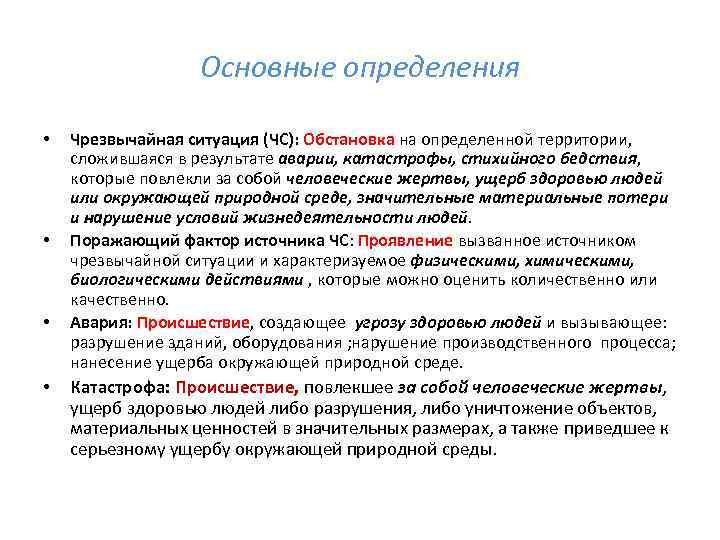 Основные определения

• Чрезвычайная ситуация (ЧС): Обстановка на определенной территории, сложившаяся в результате аварии, катастрофы, стихийного бедствия, которые повлекли за собой человеческие жертвы, ущерб здоровью людей или окружающей природной среде, значительные материальные потери и нарушение условий жизнедеятельности людей.

• Поражающий фактор источника ЧС: Проявление вызванное источником чрезвычайной ситуации и характеризуемое физическими, химическими, биологическими действиями , которые можно оценить количественно или качественно.

• Авария: Происшествие, создающее угрозу здоровью людей и вызывающее: разрушение зданий, оборудования ;нарушение производственного процесса; нанесение ущерба окружающей природной среде.

• Катастрофа: Происшествие, повлекшее за собой человеческие жертвы, ущерб здоровью людей либо разрушения, либо уничтожение объектов, материальных ценностей в значительных размерах, а также приведшее к серьезному ущербу окружающей природной среды.